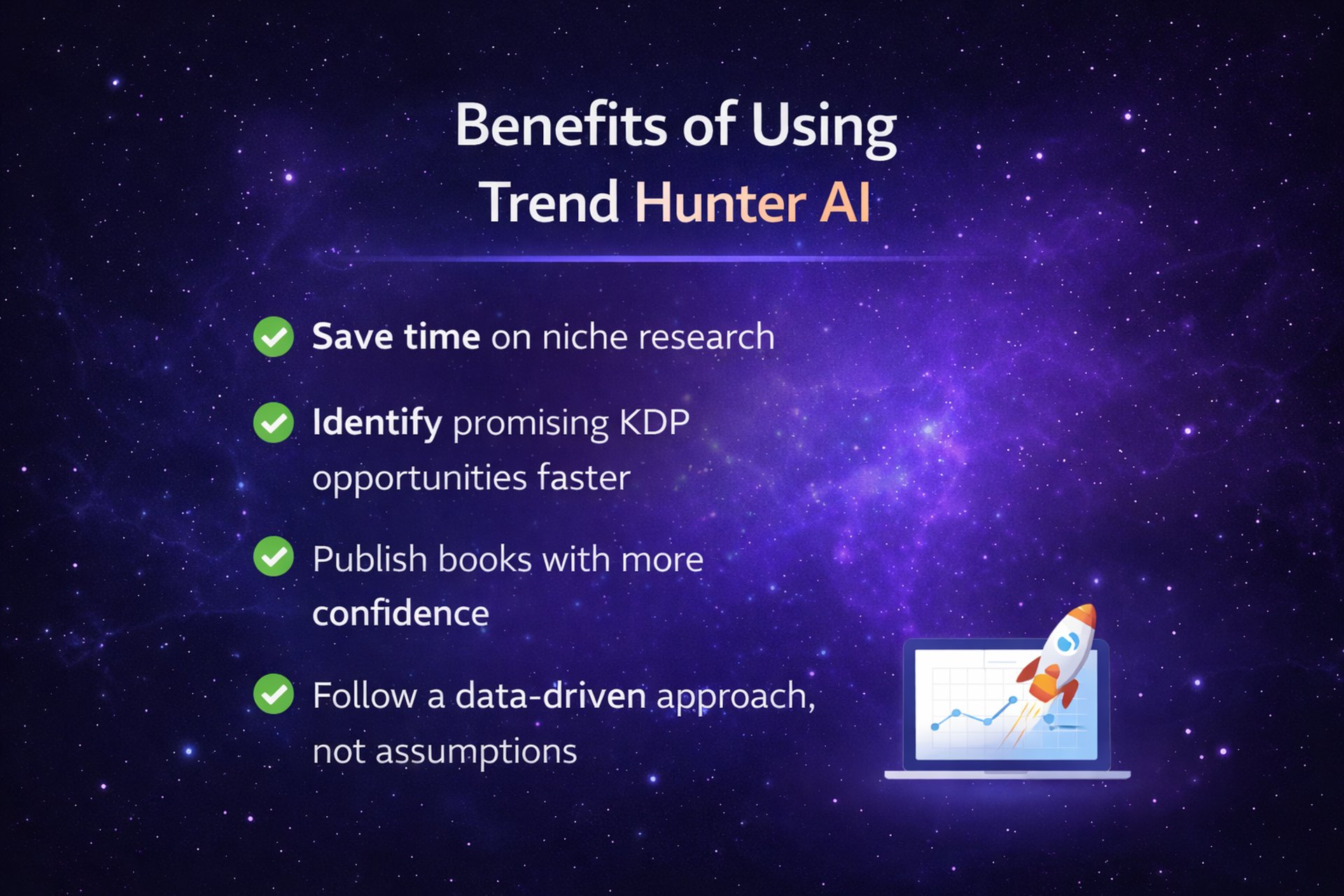 Benefits of Using Trend Hunter AI

Save time on niche research

Identify promising KDP opportunities faster

Publish books with more confidence

Follow a data-driven approach, not assumptions